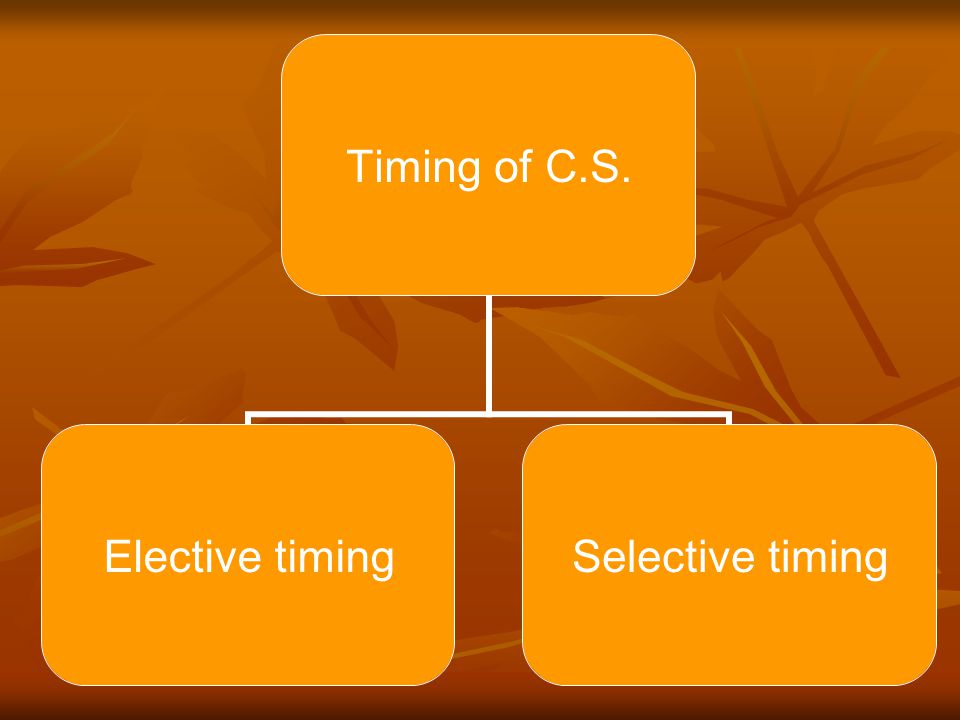 Timing of C.S.

Elective timing

Selective timing